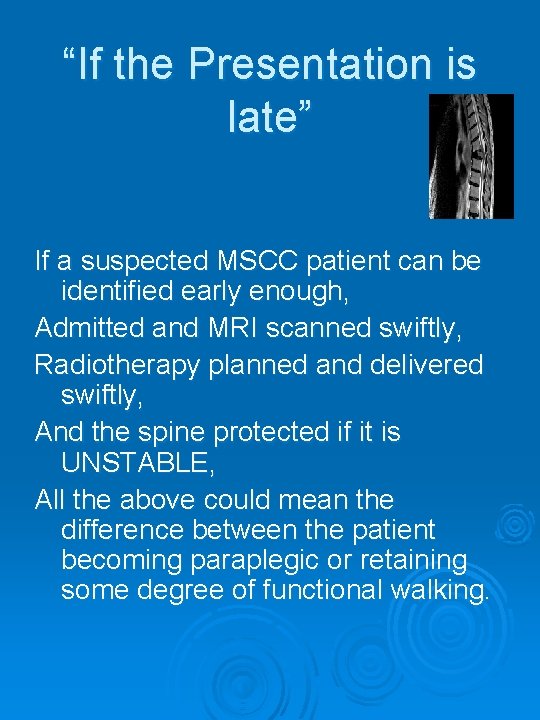 “If the Presentation is late”

If a suspected MSCC patient can be identified early enough,

Admitted and MRI scanned swiftly,

Radiotherapy planned and delivered swiftly,

And the spine protected if it is UNSTABLE,

All the above could mean the difference between the patient becoming paraplegic or retaining some degree of functional walking.